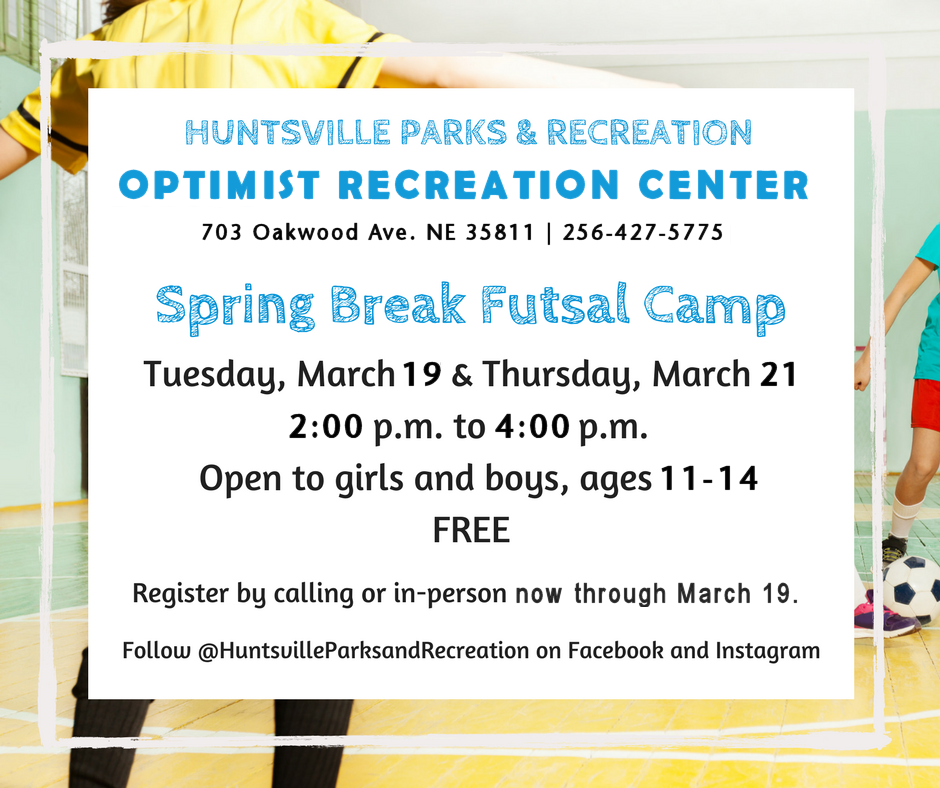 HUNTSVILLE PARKS & RECREATION
OPTIMIST RECREATION CENTER
703 Oakwood Ave. NE 35811 | 256-427-5775

Spring Break Futsal Camp

Tuesday, March 19 & Thursday, March 21
2:00 p.m. to 4:00 p.m.
Open to girls and boys, ages 11-14
FREE

Register by calling or in-person now through March 19.

Follow @HuntsvilleParksandRecreation on Facebook and Instagram